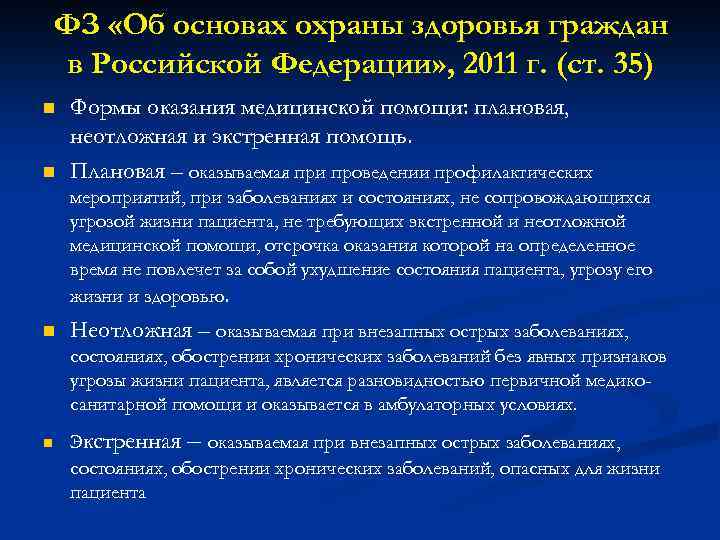 ФЗ «Об основах охраны здоровья граждан в Российской Федерации», 2011 г. (ст. 35)

Формы оказания медицинской помощи: плановая, неотложная и экстренная помощь.

Плановая – оказываемая при проведении профилактических мероприятий, при заболеваниях и состояниях, не сопровождающихся угрозой жизни пациента, не требующих экстренной и неотложной медицинской помощи, отсрочка оказания которой на определенное время не повлечет за собой ухудшение состояния пациента, угрозу его жизни и здоровью.

Неотложная – оказываемая при внезапных острых заболеваниях, состояниях, обострении хронических заболеваний без явных признаков угрозы жизни пациента, является разновидностью первичной медико-санитарной помощи и оказывается в амбулаторных условиях.

Экстренная – оказываемая при внезапных острых заболеваниях, состояниях, обострении хронических заболеваний, опасных для жизни пациента